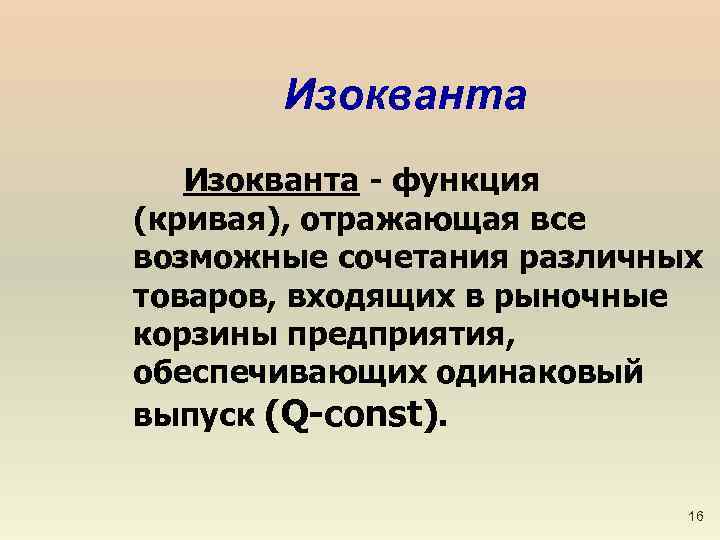 Изокванта

Изокванта - функция (кривая), отражающая все возможные сочетания различных товаров, входящих в рыночные корзины предприятия, обеспечивающих одинаковый выпуск (Q-const).

16